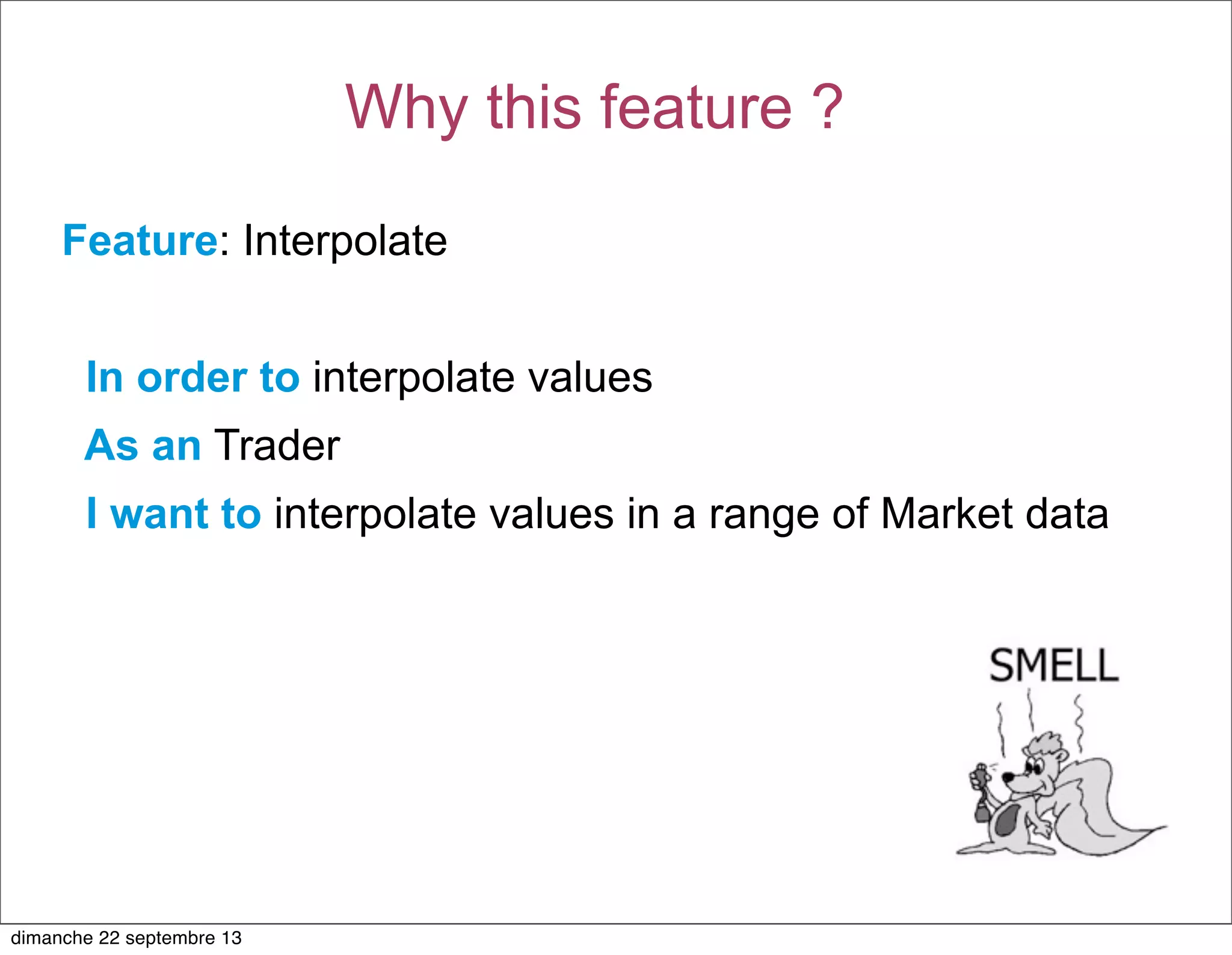 Why this feature ?

Feature: Interpolate

In order to interpolate values

As an Trader

I want to interpolate values in a range of Market data

SMELL

dimanche 22 septembre 13